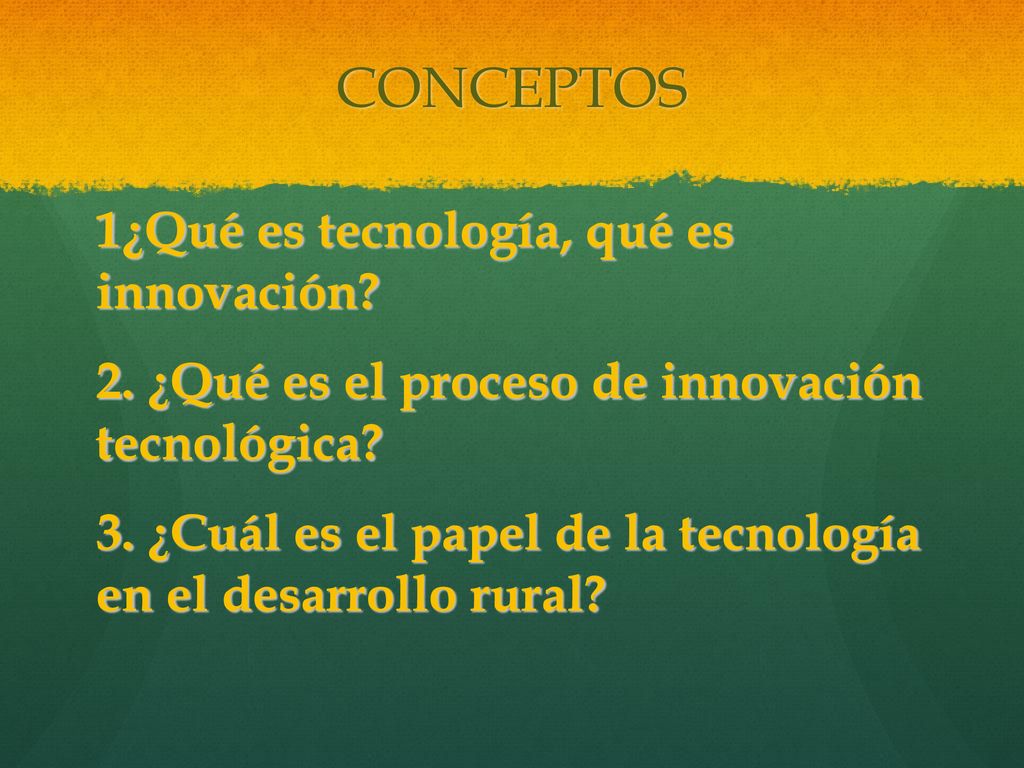 CONCEPTOS

1¿Qué es tecnología, qué es innovación?

2. ¿Qué es el proceso de innovación tecnológica?

3. ¿Cuál es el papel de la tecnología en el desarrollo rural?